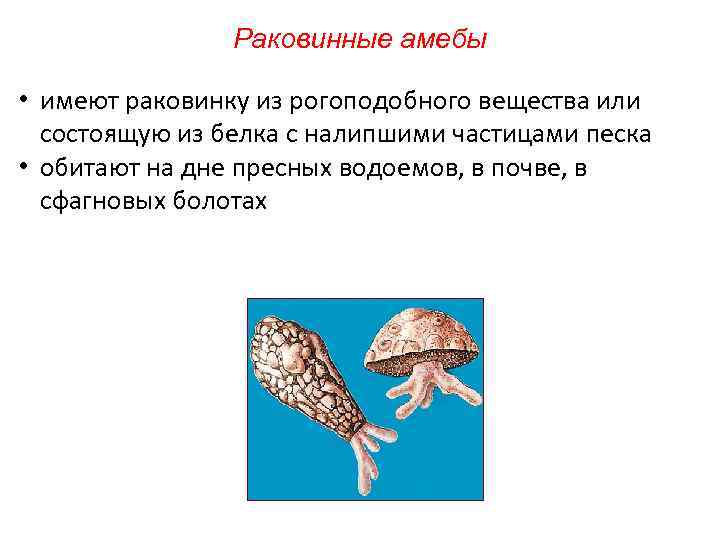 Раковинные амебы

• имеют раковинку из рогоподобного вещества или состоящую из белка с налипшими частицами песка
• обитают на дне пресных водоемов, в почве, в сфагновых болотах